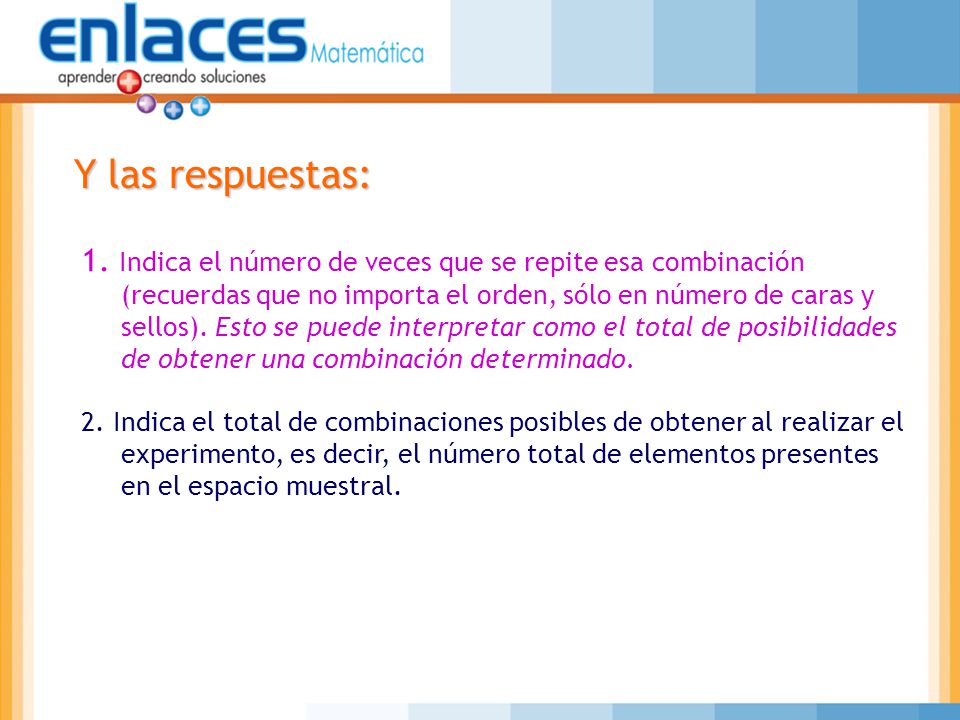 enlaces Matemática
aprender creando soluciones

Y las respuestas:

1. Indica el número de veces que se repite esa combinación (recuerdas que no importa el orden, sólo en número de caras y sellos). Esto se puede interpretar como el total de posibilidades de obtener una combinación determinado.

2. Indica el total de combinaciones posibles de obtener al realizar el experimento, es decir, el número total de elementos presentes en el espacio muestral.